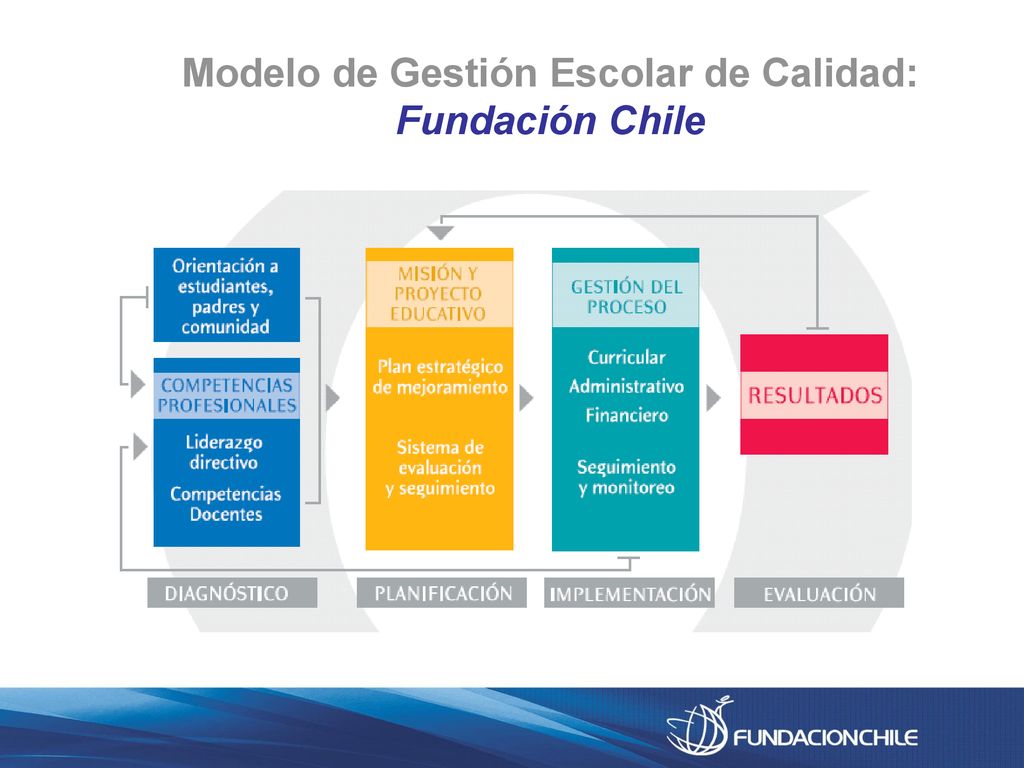 Modelo de Gestión Escolar de Calidad:
Fundación Chile

Orientación a estudiantes, padres y comunidad

COMPETENCIAS PROFESIONALES

Liderazgo directivo

Competencias Docentes

MISIÓN Y PROYECTO EDUCATIVO

Plan estratégico de mejoramiento

Sistema de evaluación y seguimiento

GESTIÓN DEL PROCESO

Curricular
Administrativo
Financiero

Seguimiento y monitoreo

RESULTADOS

DIAGNÓSTICO

PLANIFICACIÓN

IMPLEMENTACIÓN

EVALUACIÓN

FUNDACIONCHILE